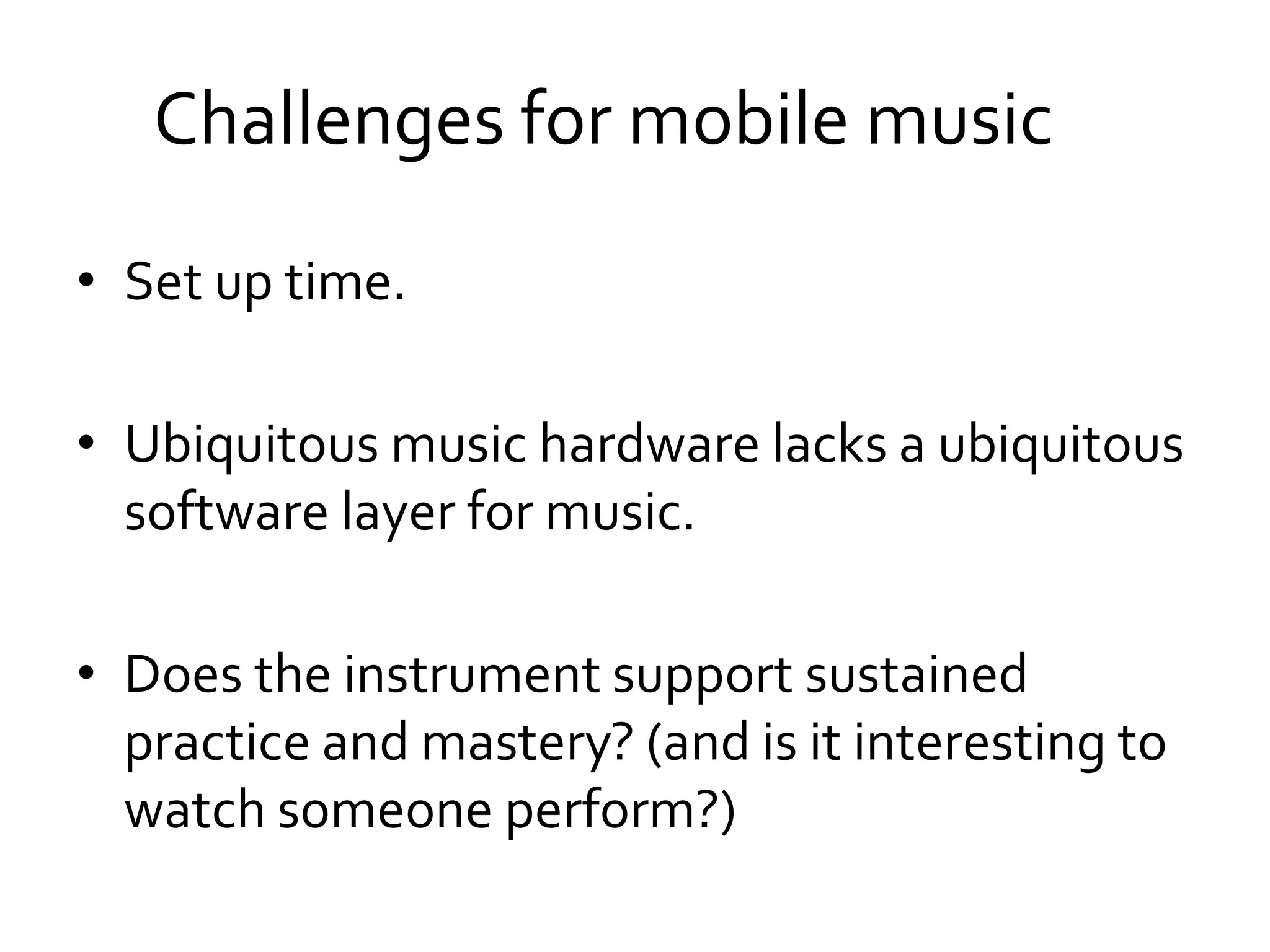 Challenges for mobile music

• Set up time.

• Ubiquitous music hardware lacks a ubiquitous software layer for music.

• Does the instrument support sustained practice and mastery? (and is it interesting to watch someone perform?)